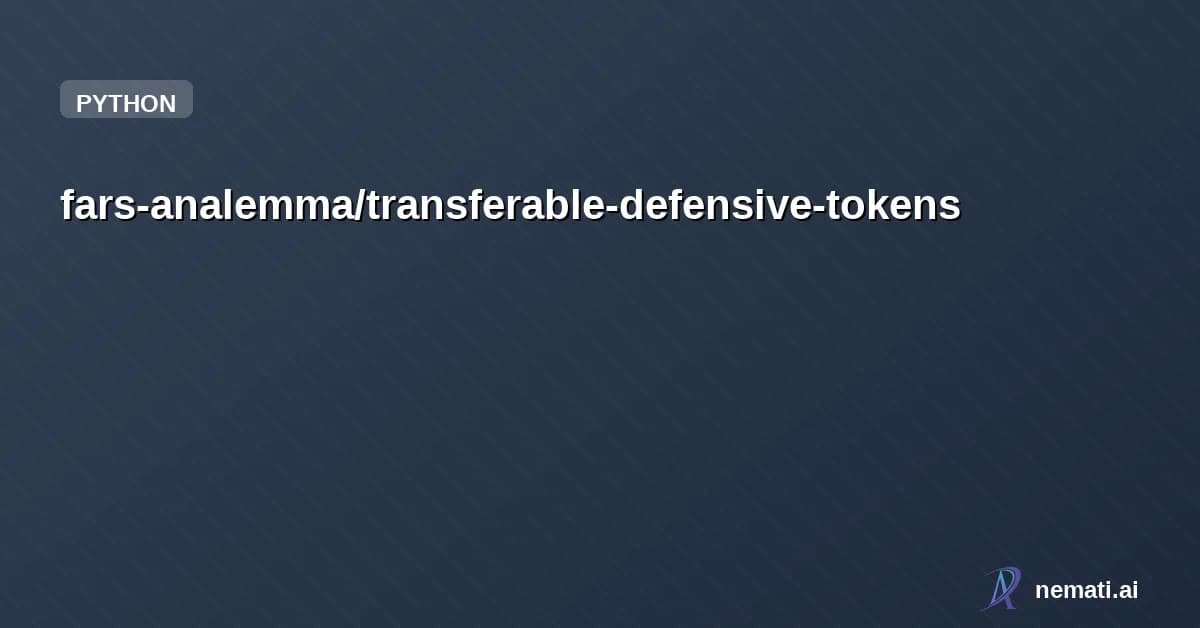 PYTHON

fars-analemma/transferable-defensive-tokens

nemati.ai